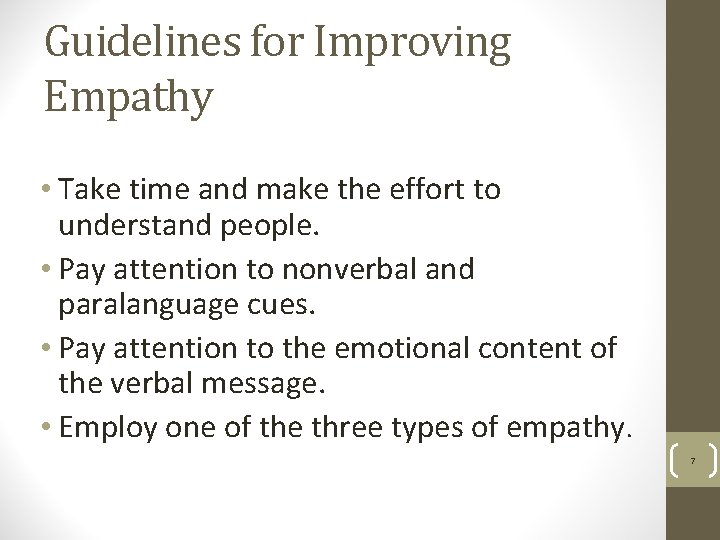 Guidelines for Improving Empathy

• Take time and make the effort to understand people.
• Pay attention to nonverbal and paralanguage cues.
• Pay attention to the emotional content of the verbal message.
• Employ one of the three types of empathy.

7